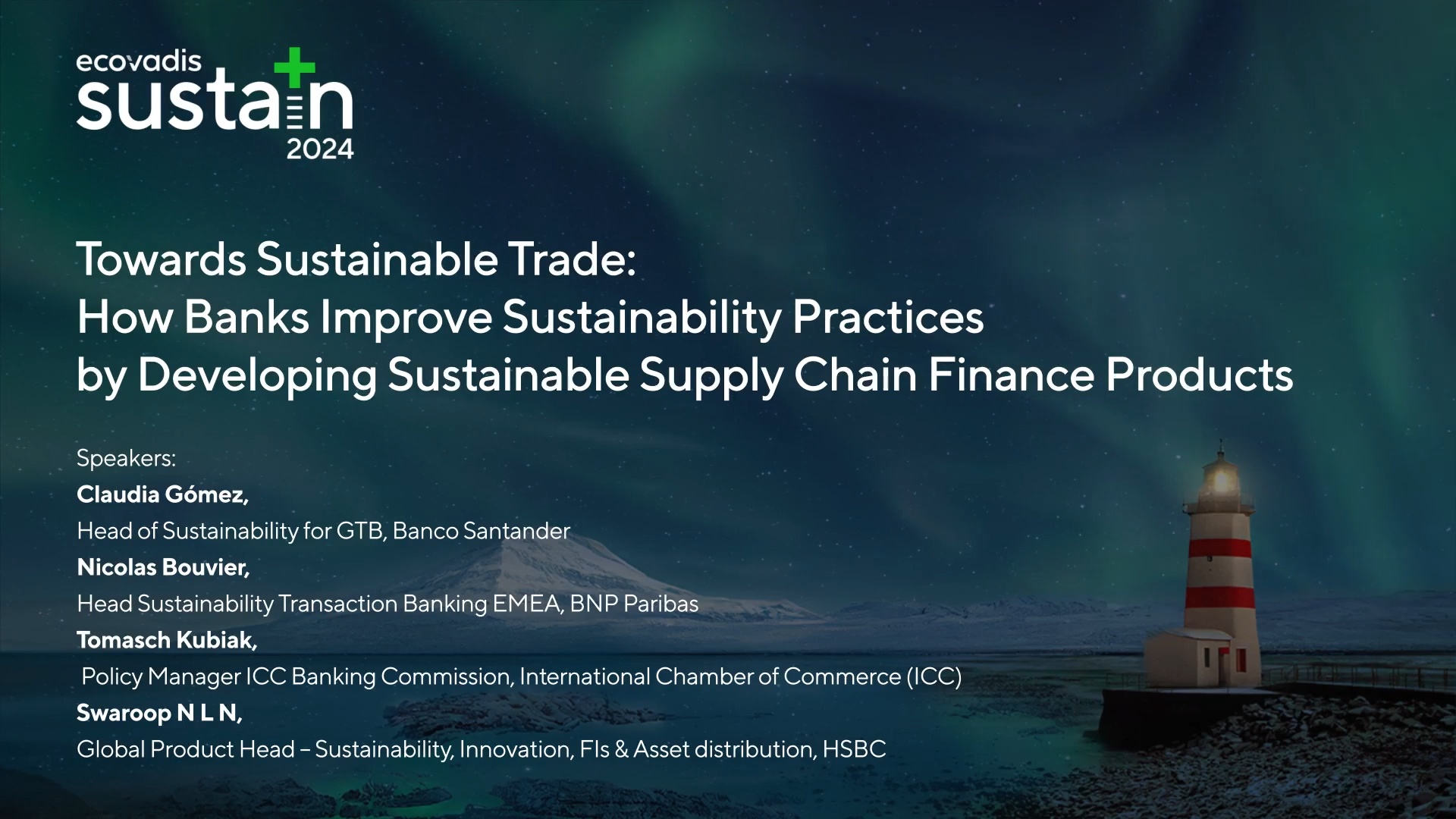 ecovadis
sustain
2024

Towards Sustainable Trade:
How Banks Improve Sustainability Practices
by Developing Sustainable Supply Chain Finance Products

Speakers:
Claudia Gómez,
Head of Sustainability for GTB, Banco Santander
Nicolas Bouvier,
Head Sustainability Transaction Banking EMEA, BNP Paribas
Tomasch Kubiak,
Policy Manager ICC Banking Commission, International Chamber of Commerce (ICC)
Swaroop N L N,
Global Product Head – Sustainability, Innovation, FIs & Asset distribution, HSBC